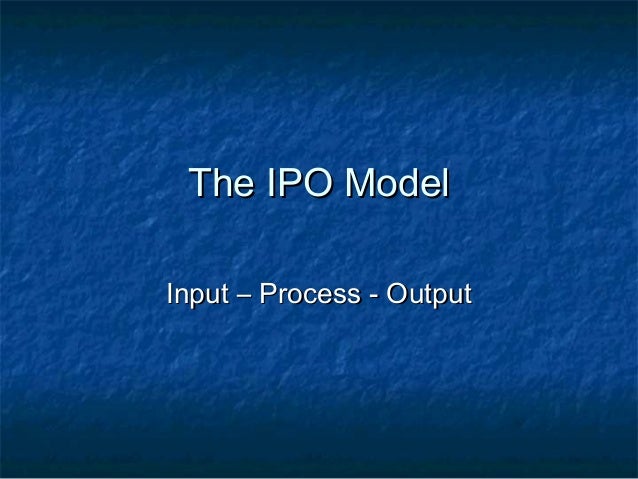 The IPO Model

Input – Process - Output